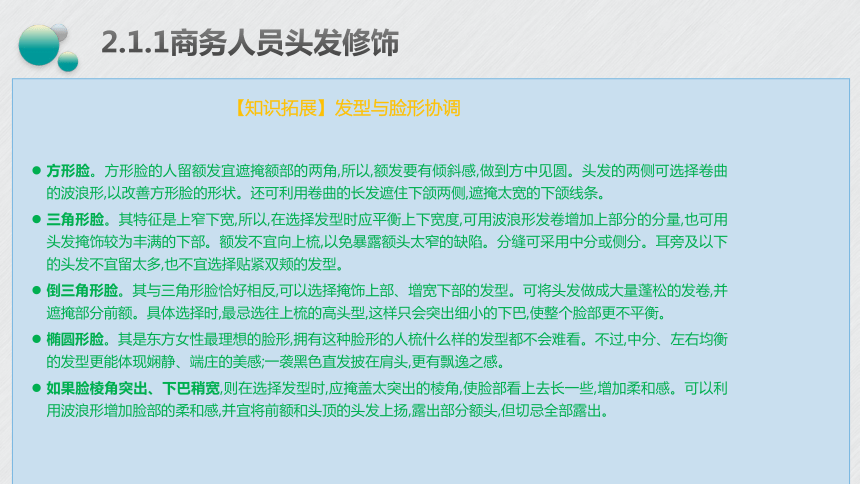 2.1.1商务人员头发修饰

【知识拓展】发型与脸形协调

● 方形脸。方形脸的人留额发宜遮掩额部的两角,所以,额发要有倾斜感,做到方中见圆。头发的两侧可选择卷曲的波浪形,以改善方形脸的形状。还可利用卷曲的长发遮住下颌两侧,遮掩太宽的下颌线条。

● 三角形脸。其特征是上窄下宽,所以,在选择发型时应平衡上下宽度,可用波浪形发卷增加上部分的分量,也可用头发掩饰较为丰满的下部。额发不宜向上梳,以免暴露额头太窄的缺陷。分缝可采用中分或侧分。耳旁及以下的头发不宜留太多,也不宜选择贴紧双颊的发型。

● 倒三角形脸。其与三角形脸恰好相反,可以选择掩饰上部、增宽下部的发型。可将头发做成大量蓬松的发卷,并遮掩部分前额。具体选择时,最忌选往上梳的高头型,这样只会突出细小的下巴,使整个脸部更不平衡。

● 椭圆形脸。其是东方女性最理想的脸形,拥有这种脸形的人梳什么样的发型都不会难看。不过,中分、左右均衡的发型更能体现娴静、端庄的美感;一袭黑色直发披在肩头,更有飘逸之感。

● 如果脸棱角突出、下巴稍宽,则在选择发型时,应掩盖太突出的棱角,使脸部看上去长一些,增加柔和感。可以利用波浪形增加脸部的柔和感,并宜将前额和头顶的头发上扬,露出部分额头,但切忌全部露出。